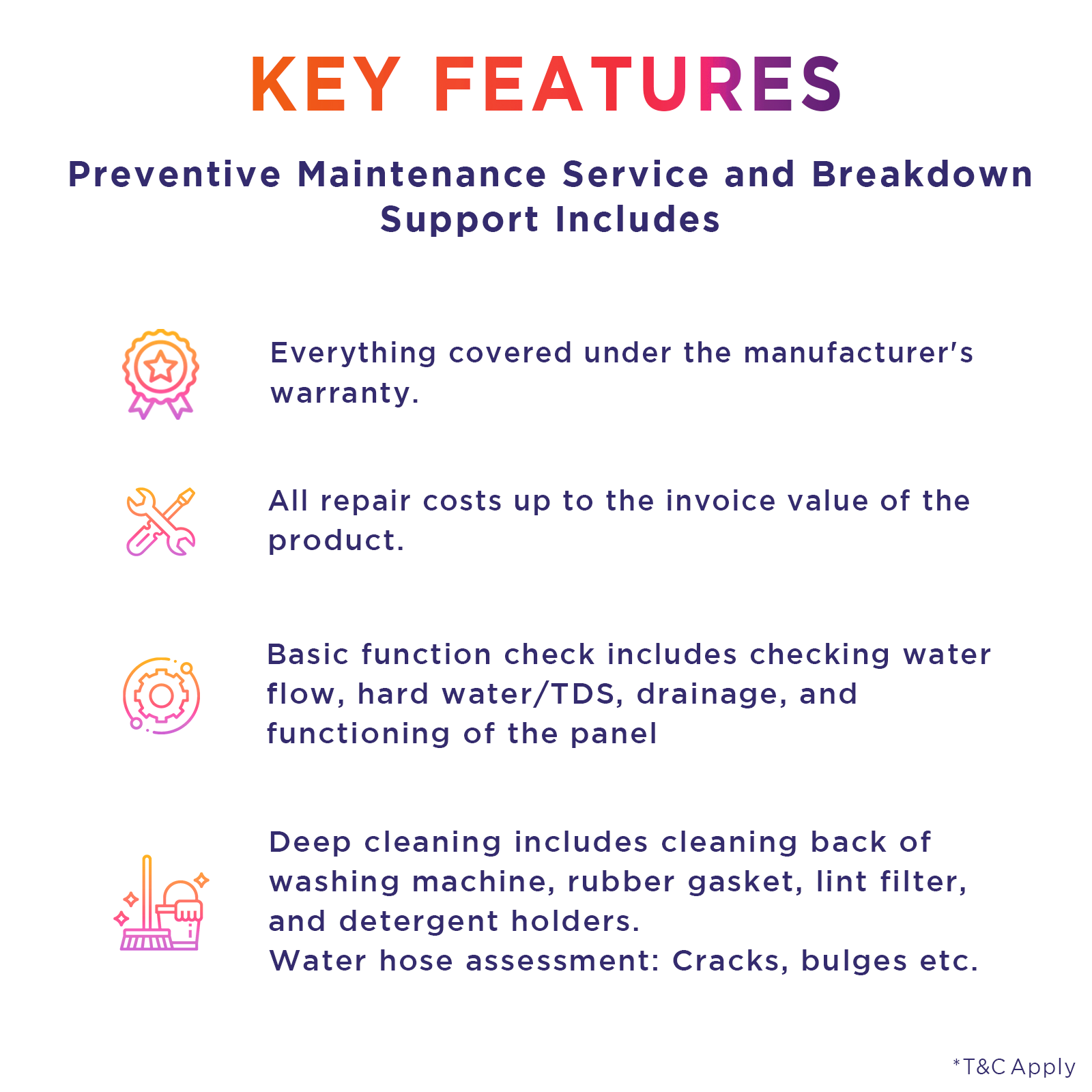 KEY FEATURES

Preventive Maintenance Service and Breakdown Support Includes

Everything covered under the manufacturer's warranty.

All repair costs up to the invoice value of the product.

Basic function check includes checking water flow, hard water/TDS, drainage, and functioning of the panel

Deep cleaning includes cleaning back of washing machine, rubber gasket, lint filter, and detergent holders.
Water hose assessment: Cracks, bulges etc.

*T&C Apply